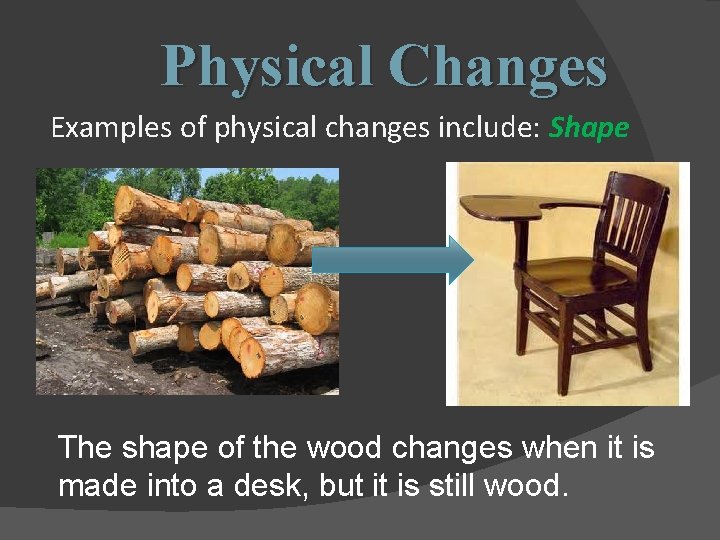 Physical Changes

Examples of physical changes include: Shape

The shape of the wood changes when it is made into a desk, but it is still wood.